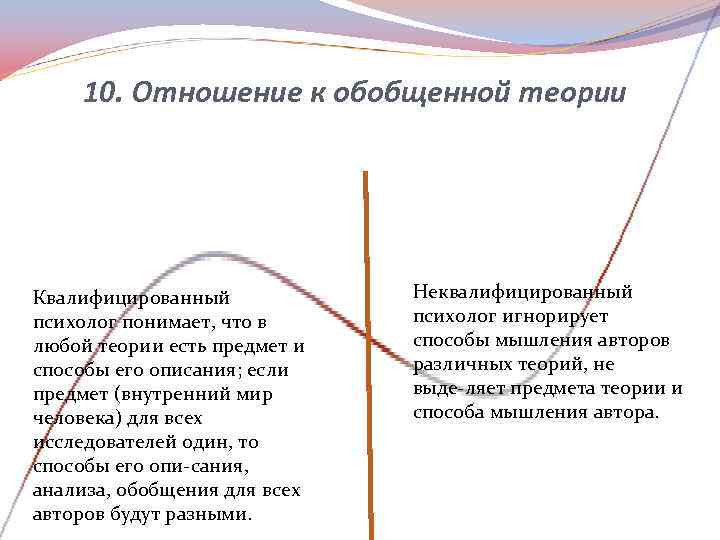 10. Отношение к обобщенной теории

Квалифицированный психолог понимает, что в любой теории есть предмет и способы его описания; если предмет (внутренний мир человека) для всех исследователей один, то способы его опи-сания, анализа, обобщения для всех авторов будут разными.

Неквалифицированный психолог игнорирует способы мышления авторов различных теорий, не выде-ляет предмета теории и способа мышления автора.